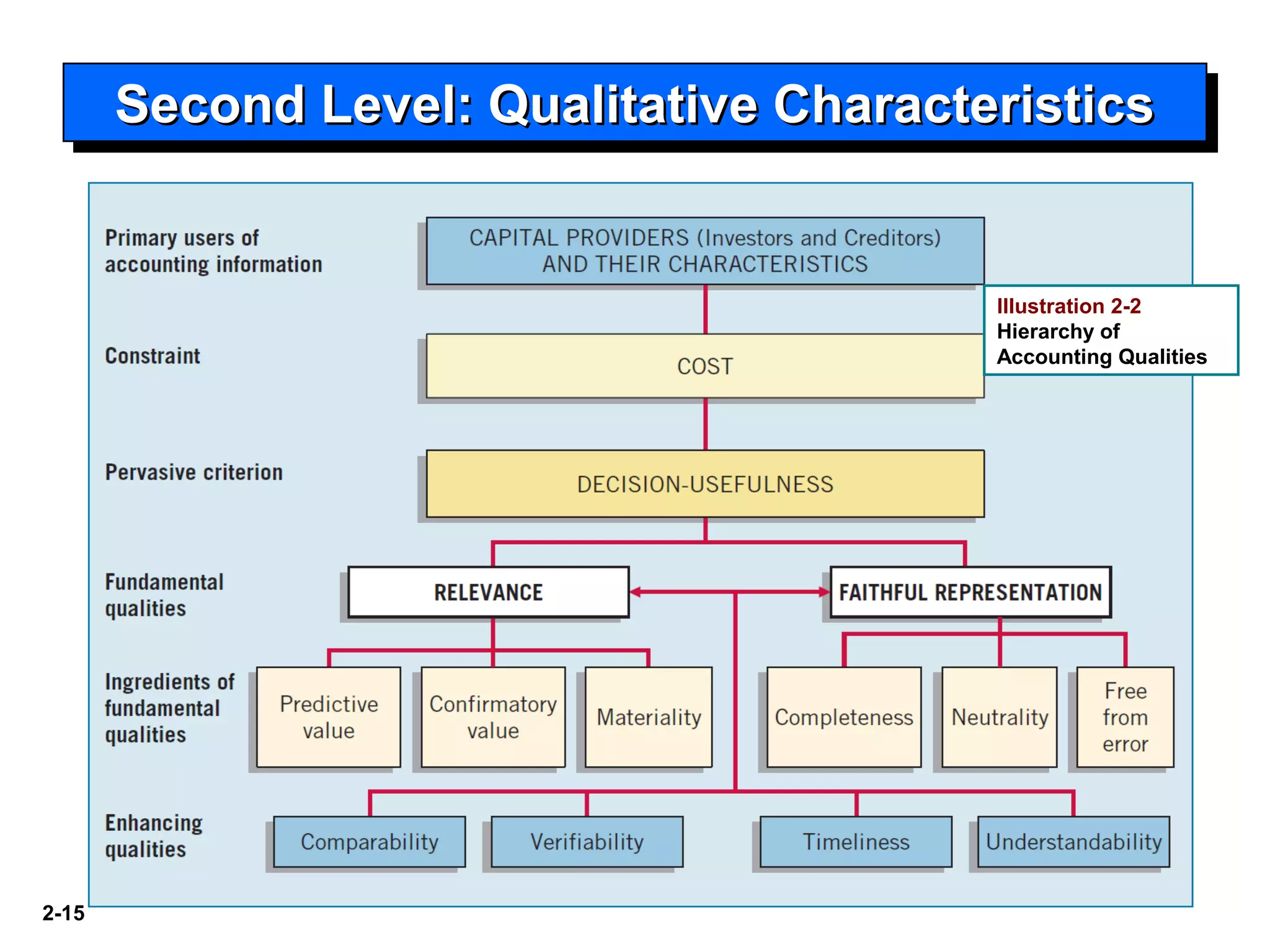 Second Level: Qualitative Characteristics

Primary users of accounting information

CAPITAL PROVIDERS (Investors and Creditors) AND THEIR CHARACTERISTICS

Illustration 2-2
Hierarchy of Accounting Qualities

Constraint

COST

Pervasive criterion

DECISION-USEFULNESS

Fundamental qualities

RELEVANCE

FAITHFUL REPRESENTATION

Ingredients of fundamental qualities

Predictive value

Confirmatory value

Materiality

Completeness

Neutrality

Free from error

Enhancing qualities

Comparability

Verifiability

Timeliness

Understandability

2-15